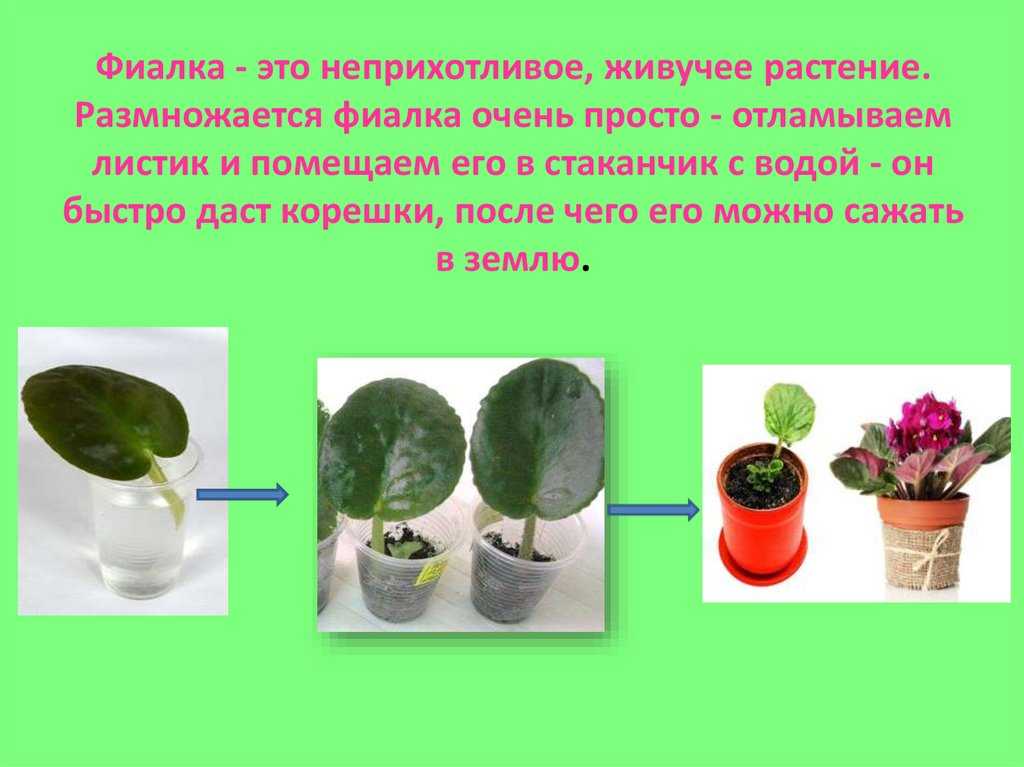 Фиалка - это неприхотливое, живучее растение. Размножается фиалка очень просто - отламываем листик и помещаем его в стаканчик с водой - он быстро даст корешки, после чего его можно сажать в землю.